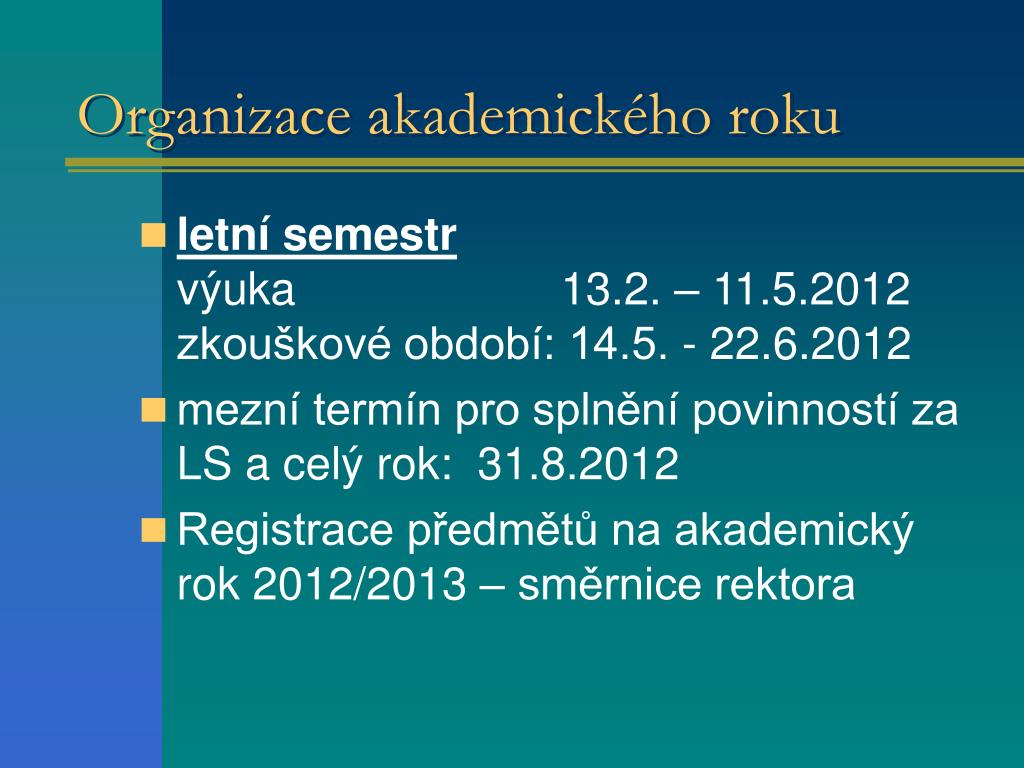 Organizace akademického roku

letní semestr
výuka 13.2. – 11.5.2012
zkouškové období: 14.5. - 22.6.2012

mezní termín pro splnění povinností za LS a celý rok: 31.8.2012

Registrace předmětů na akademický rok 2012/2013 – směrnice rektora